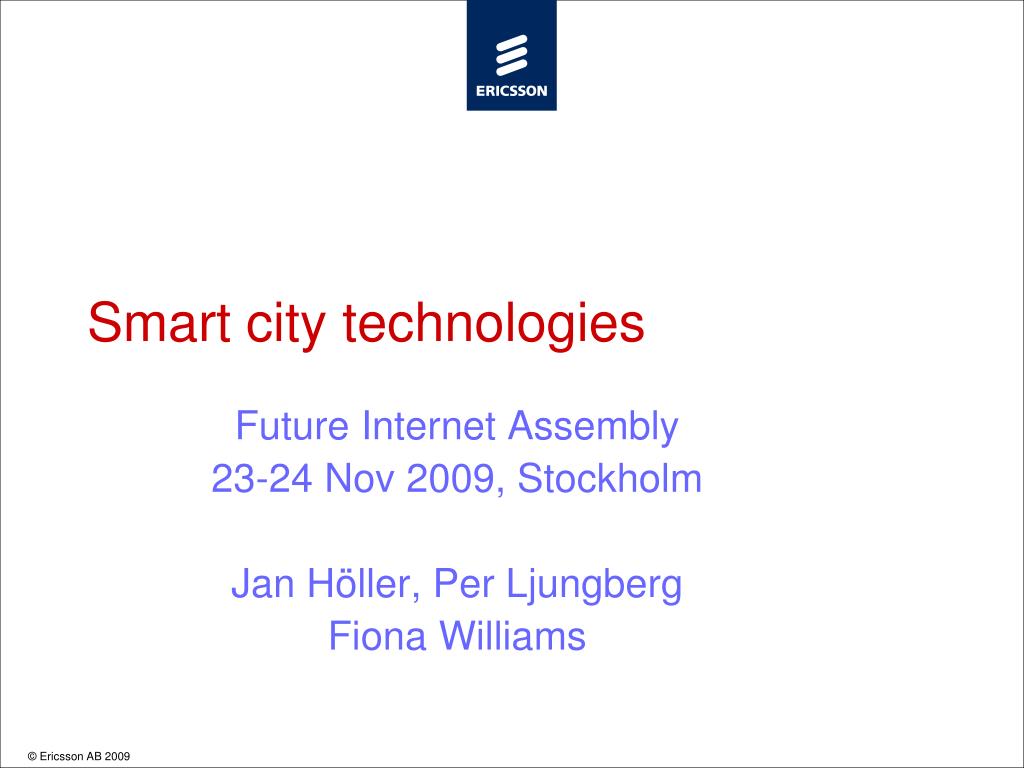 ERICSSON

Smart city technologies

Future Internet Assembly
23-24 Nov 2009, Stockholm

Jan Höller, Per Ljungberg
Fiona Williams

© Ericsson AB 2009